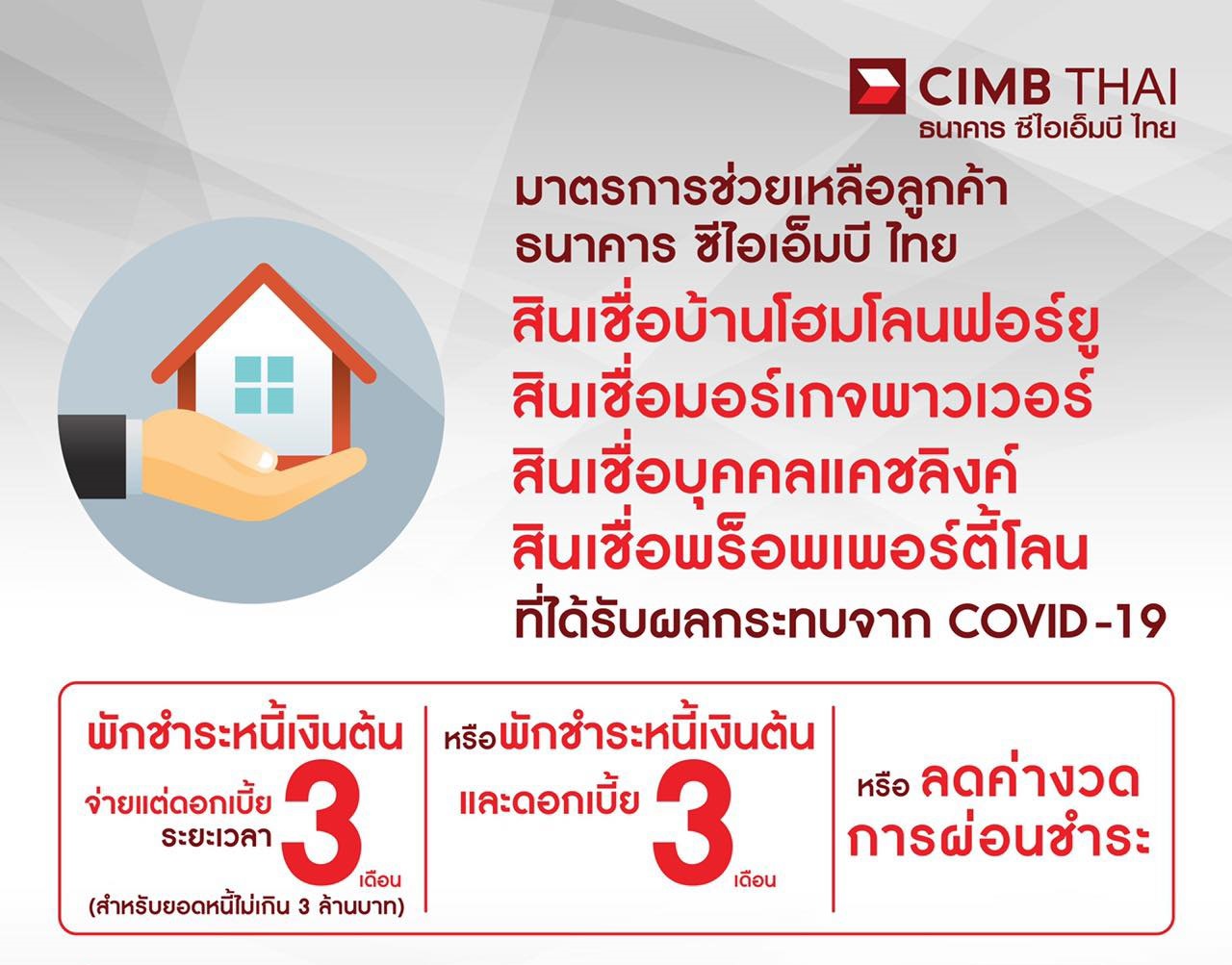 CIMB THAI
ธนาคาร ซีไอเอ็มบี ไทย

มาตรการช่วยเหลือลูกค้า
ธนาคาร ซีไอเอ็มบี ไทย
สินเชื่อบ้านโฮมโลนฟอร์ยู
สินเชื่อมอร์เกจพาวเวอร์
สินเชื่อบุคคลแคชลิงค์
สินเชื่อพร็อพเพอร์ตี้โลน
ที่ได้รับผลกระทบจาก COVID-19

พักชำระหนี้เงินต้น
จ่ายแต่ดอกเบี้ย ระยะเวลา 3 เดือน
(สำหรับยอดหนี้ไม่เกิน 3 ล้านบาท)

หรือพักชำระหนี้เงินต้น
และดอกเบี้ย 3 เดือน

หรือ ลดค่างวด
การผ่อนชำระ